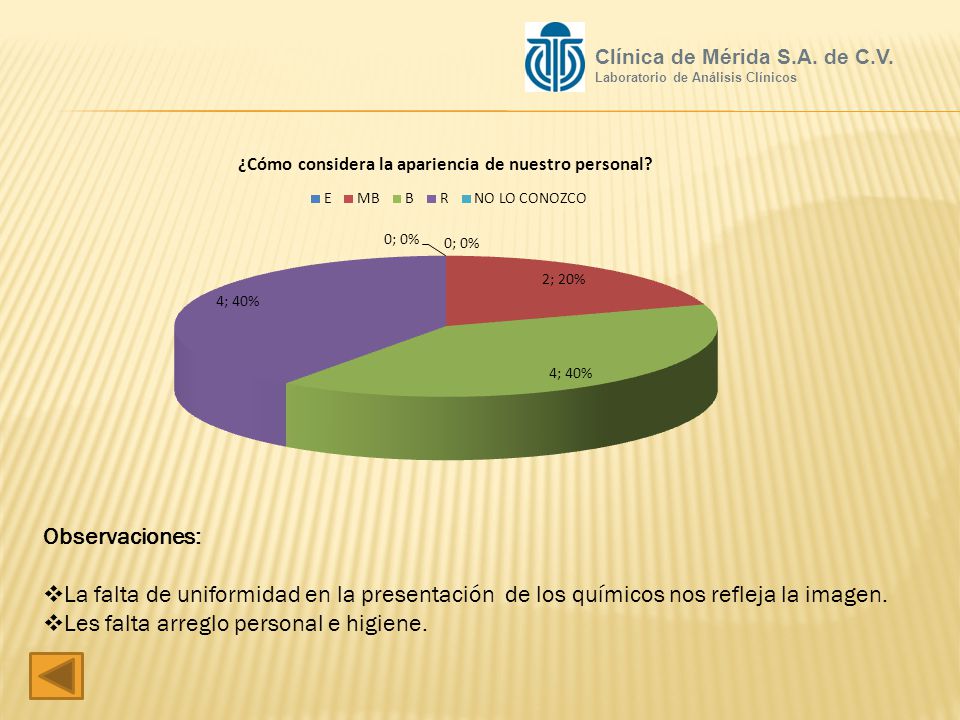 Clínica de Mérida S.A. de C.V.
Laboratorio de Análisis Clínicos

¿Cómo considera la apariencia de nuestro personal?

E MB B R NO LO CONOZCO

0; 0%
0; 0%
2; 20%
4; 40%
4; 40%

Observaciones:

❖La falta de uniformidad en la presentación de los químicos nos refleja la imagen.
❖Les falta arreglo personal e higiene.